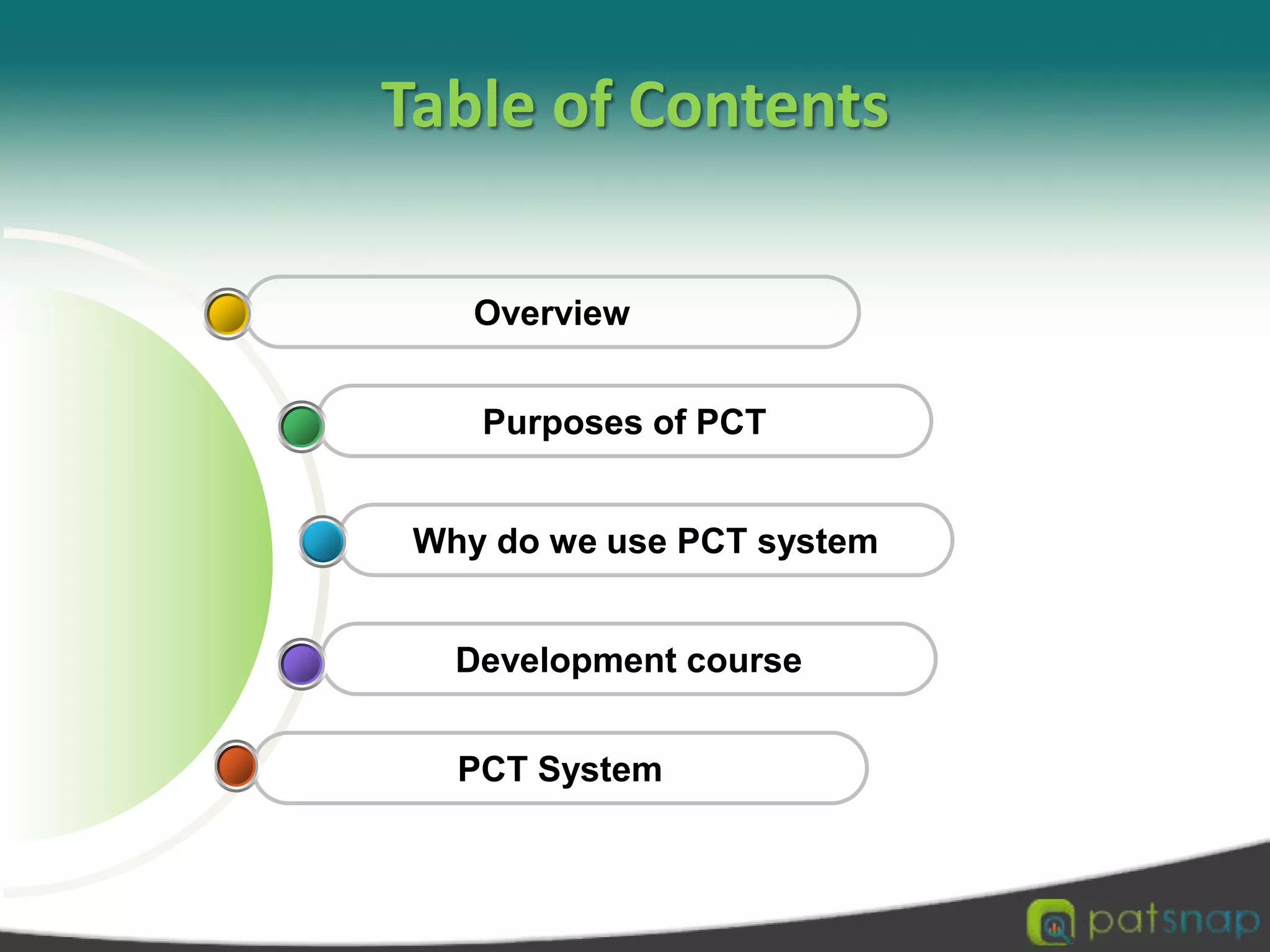 Table of Contents

Overview

Purposes of PCT

Why do we use PCT system

Development course

PCT System

patsnap